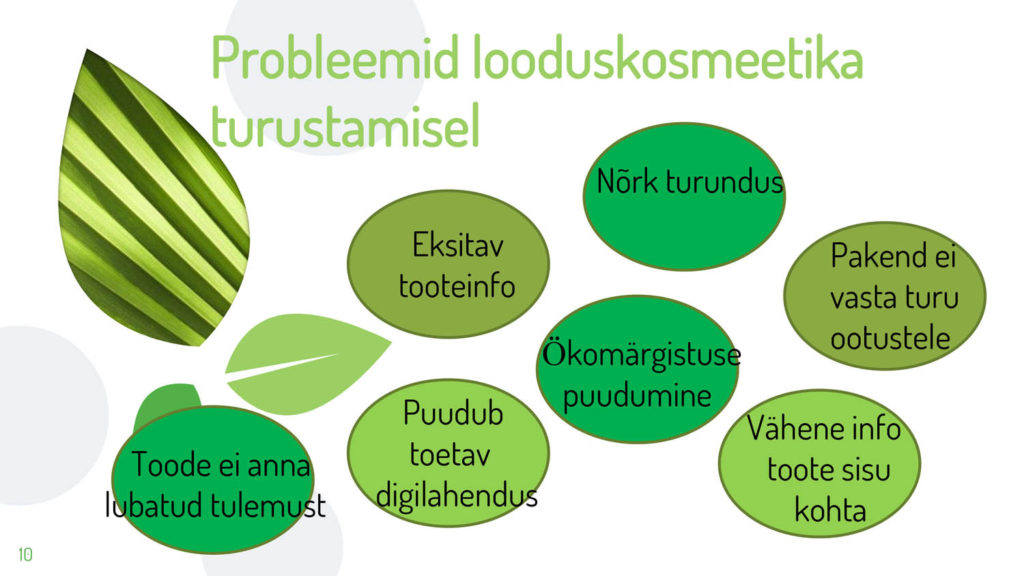 Probleemid looduskosmeetika turustamisel

Nõrk turundus

Eksitav tooteinfo

Pakend ei vasta turu ootustele

Ökomärgistuse puudumine

Puudub toetav digilahendus

Vähene info toote sisu kohta

Toode ei anna lubatud tulemust

10